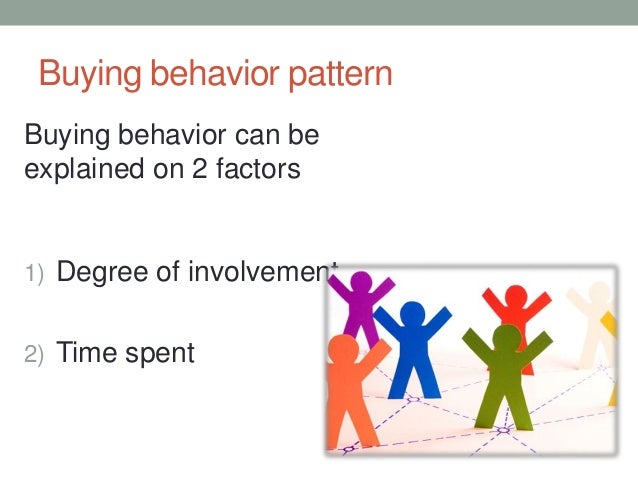 Buying behavior pattern

Buying behavior can be explained on 2 factors

1) Degree of involvement

2) Time spent